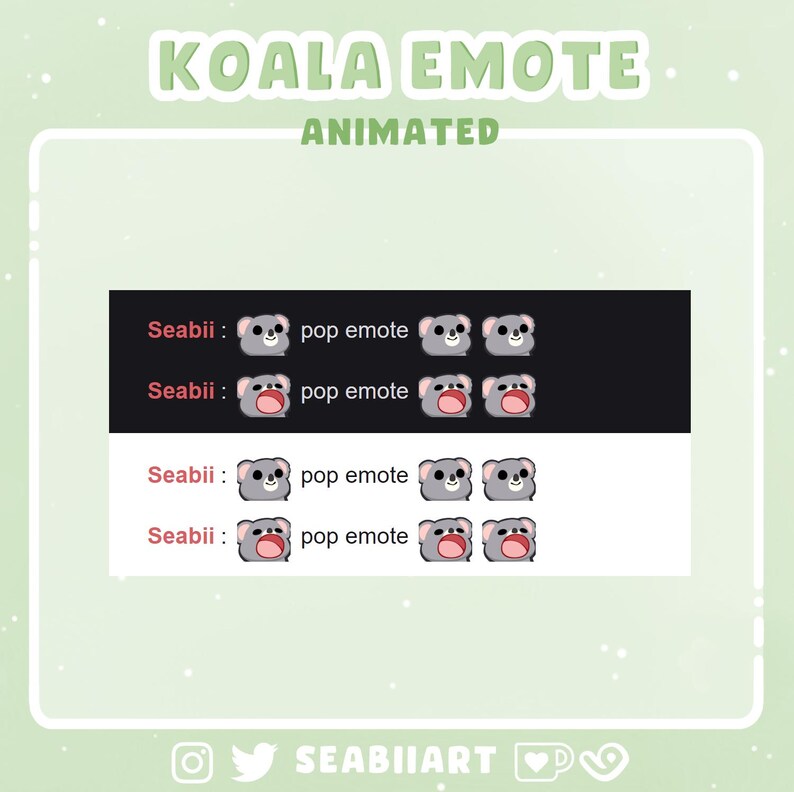 KOALA EMOTE
ANIMATED

Seabii : pop emote

Seabii : pop emote

Seabii : pop emote

Seabii : pop emote

SEABIIART